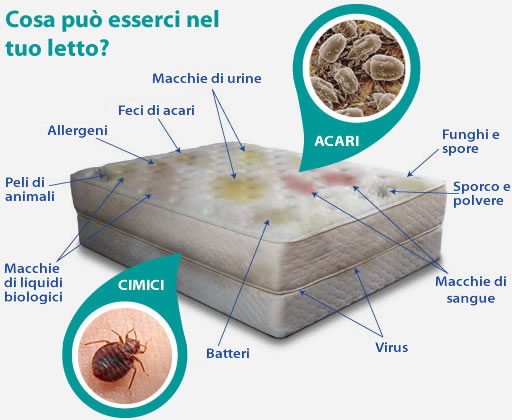 Cosa può esserci nel tuo letto?

Macchie di urine

Feci di acari

Allergeni

ACARI

Funghi e spore

Peli di animali

Sporco e polvere

Macchie di liquidi biologici

CIMICI

Macchie di sangue

Batteri

Virus